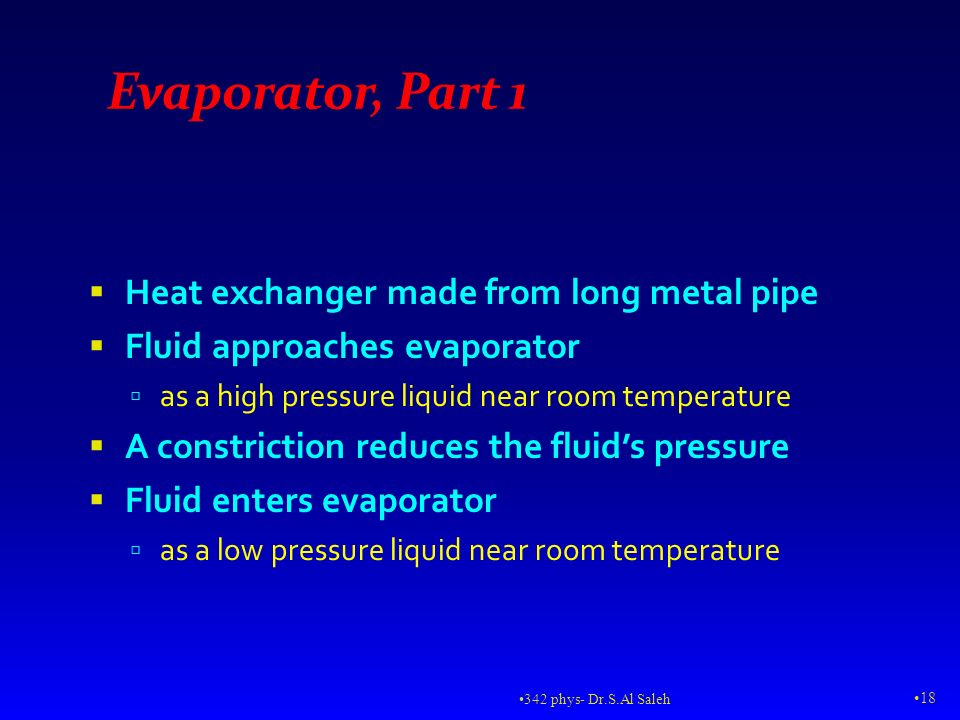 Evaporator, Part 1

▪ Heat exchanger made from long metal pipe
▪ Fluid approaches evaporator
▫ as a high pressure liquid near room temperature
▪ A constriction reduces the fluid's pressure
▪ Fluid enters evaporator
▫ as a low pressure liquid near room temperature

•342 phys- Dr.S.Al Saleh

•18